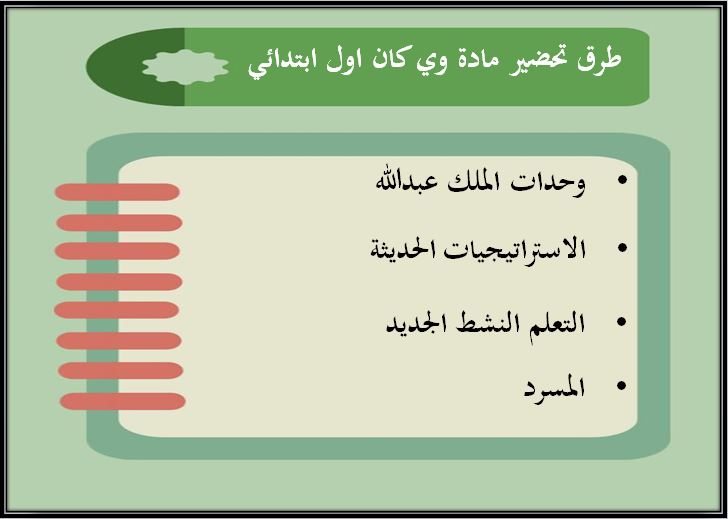 طرق تحضير مادة وي كان اول ابتدائي

• وحدات الملك عبدالله
• الاستراتيجيات الحديثة
• التعلم النشط الجديد
• المسرد